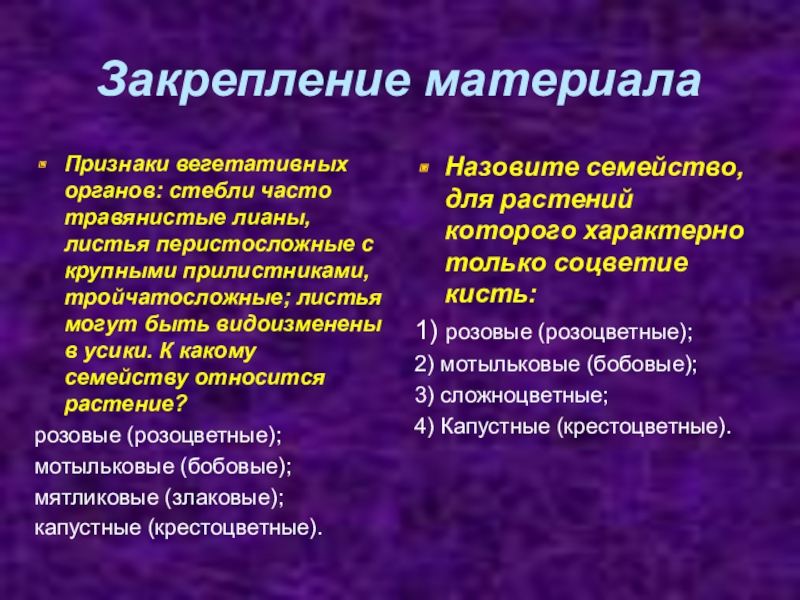 Закрепление материала

Признаки вегетативных органов: стебли часто травянистые лианы, листья перистосложные с крупными прилистниками, тройчатосложные; листья могут быть видоизменены в усики. К какому семейству относится растение?

розовые (розоцветные);
мотыльковые (бобовые);
мятликовые (злаковые);
капустные (крестоцветные).

Назовите семейство, для растений которого характерно только соцветие кисть:

1) розовые (розоцветные);
2) мотыльковые (бобовые);
3) сложноцветные;
4) Капустные (крестоцветные).